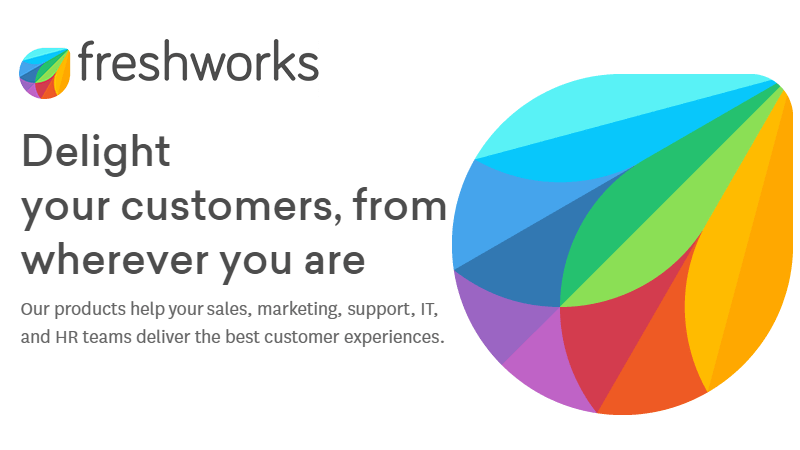 freshworks

Delight
your customers, from
wherever you are

Our products help your sales, marketing, support, IT, and HR teams deliver the best customer experiences.